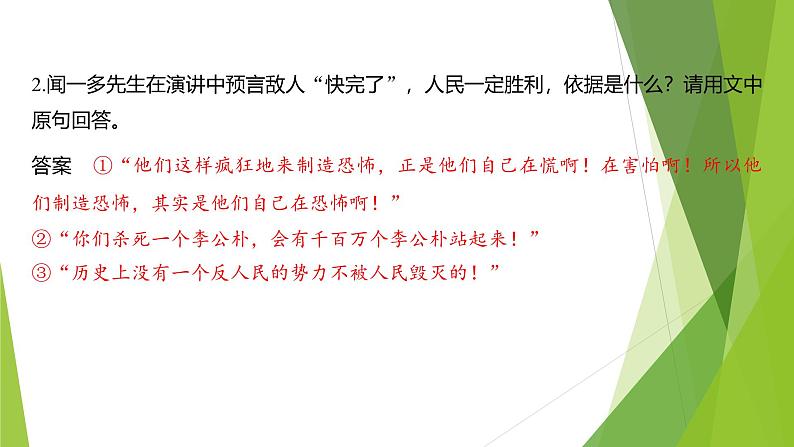 2.闻一多先生在演讲中预言敌人“快完了”，人民一定胜利，依据是什么？请用文中原句回答。

答案　①“他们这样疯狂地来制造恐怖，正是他们自己在慌啊！在害怕啊！所以他们制造恐怖，其实是他们自己在恐怖啊！”
②“你们杀死一个李公朴，会有千百万个李公朴站起来！”
③“历史上没有一个反人民的势力不被人民毁灭的！”